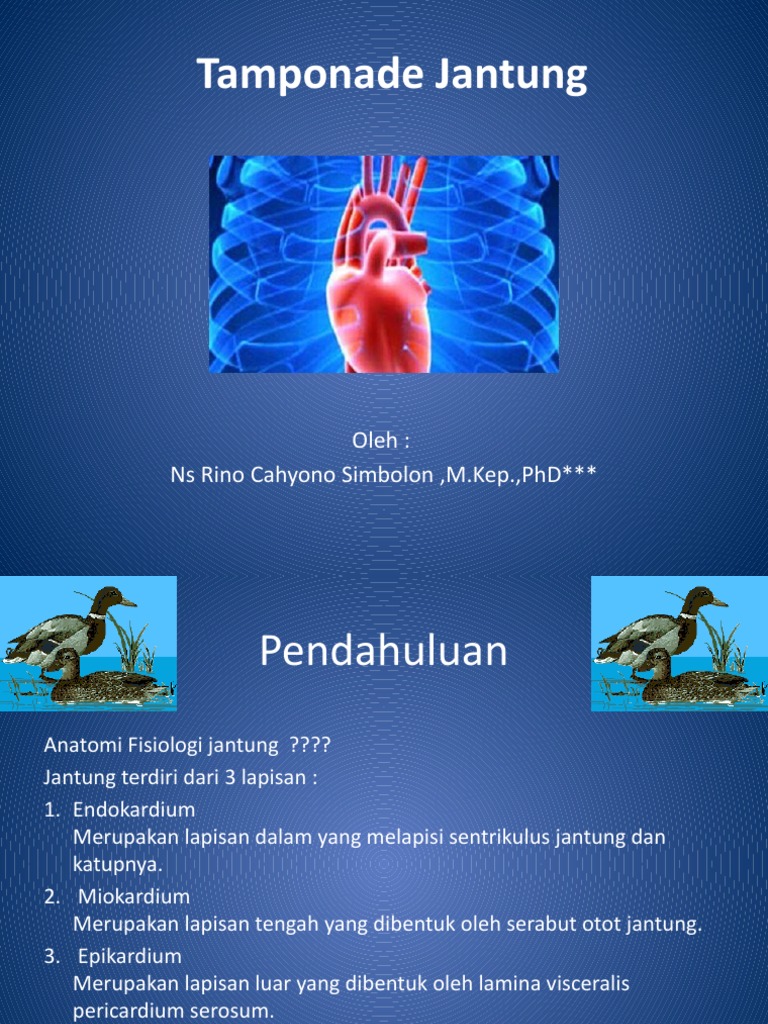 Tamponade Jantung

Oleh :
Ns Rino Cahyono Simbolon ,M.Kep.,PhD***

Pendahuluan

Anatomi Fisiologi jantung ????
Jantung terdiri dari 3 lapisan :
1. Endokardium
Merupakan lapisan dalam yang melapisi sentrikulus jantung dan katupnya.
2. Miokardium
Merupakan lapisan tengah yang dibentuk oleh serabut otot jantung.
3. Epikardium
Merupakan lapisan luar yang dibentuk oleh lamina visceralis pericardium serosum.